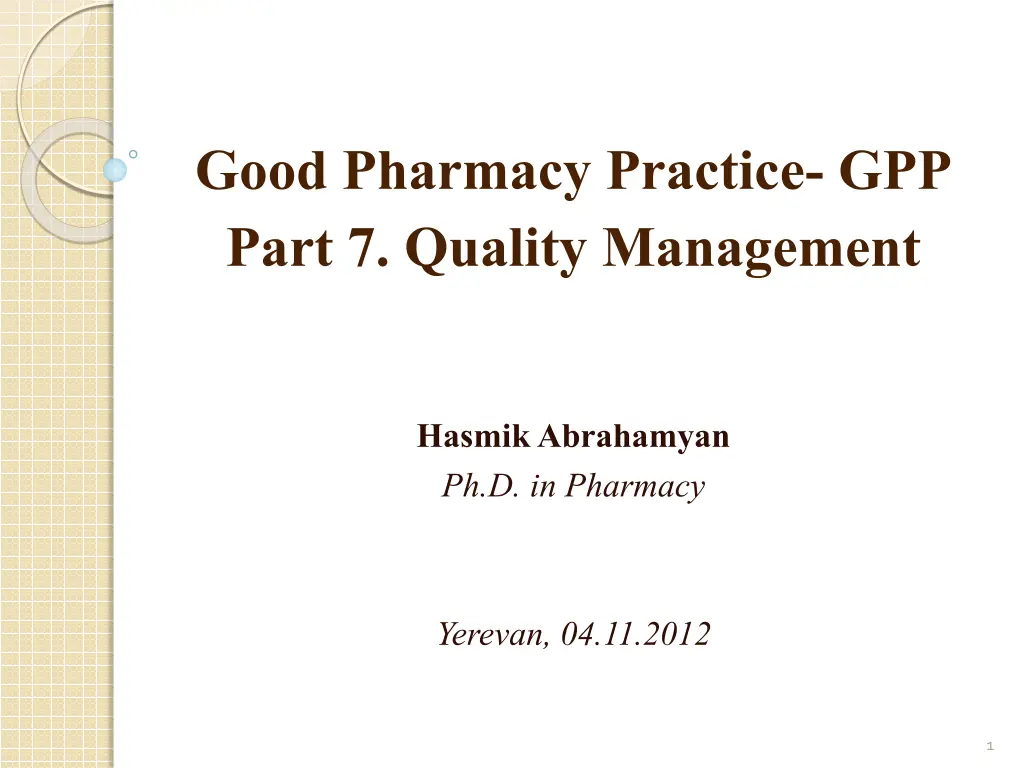 Good Pharmacy Practice- GPP
Part 7. Quality Management

Hasmik Abrahamyan
Ph.D. in Pharmacy

Yerevan, 04.11.2012

1